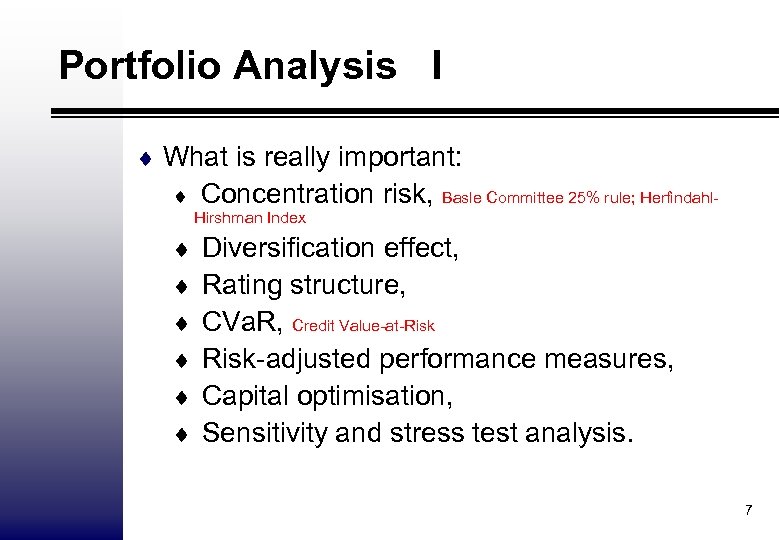 Portfolio Analysis I

♦ What is really important:

♦ Concentration risk, Basle Committee 25% rule; Herfindahl-Hirshman Index

♦ Diversification effect,

♦ Rating structure,

♦ CVaR, Credit Value-at-Risk

♦ Risk-adjusted performance measures,

♦ Capital optimisation,

♦ Sensitivity and stress test analysis.

7